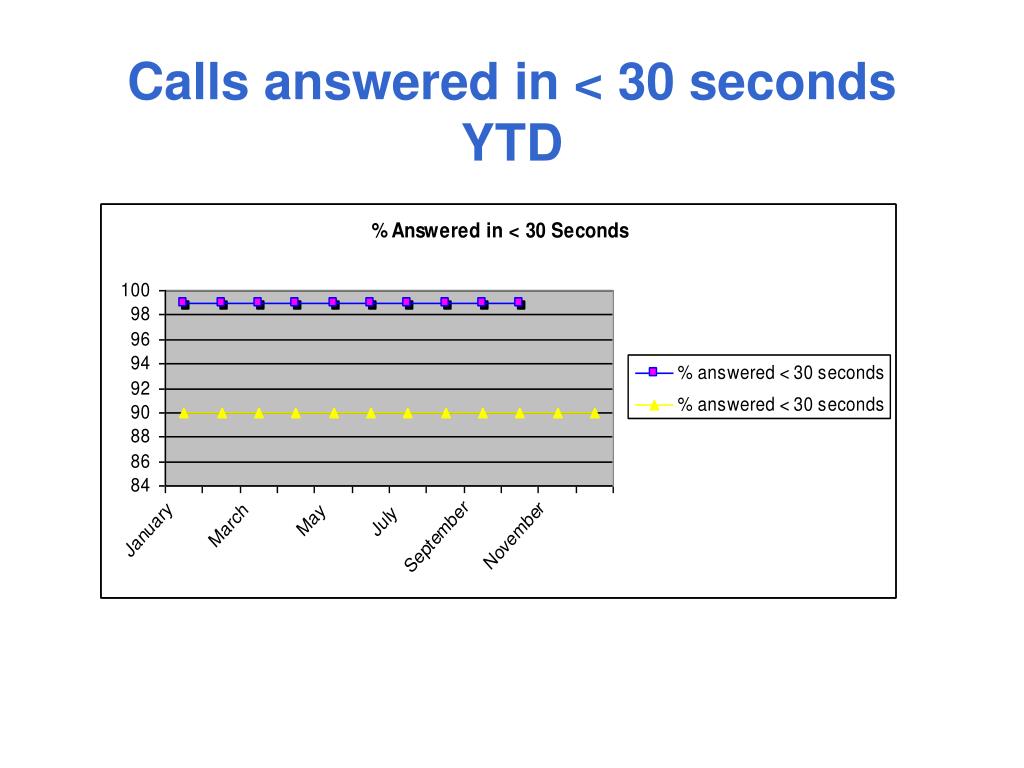 Calls answered in < 30 seconds YTD

% Answered in < 30 Seconds

100
98
96
94
92
90
88
86
84

January
March
May
July
September
November

% answered < 30 seconds
% answered < 30 seconds